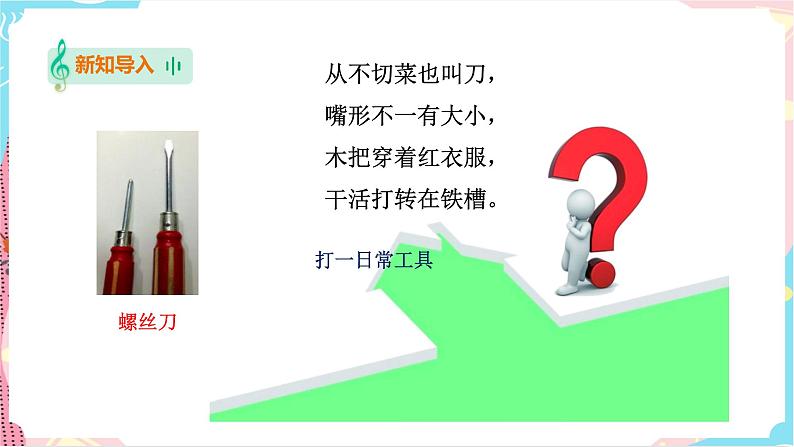 新知导入

从不切菜也叫刀，
嘴形不一有大小，
木把穿着红衣服，
干活打转在铁槽。

打一日常工具

螺丝刀